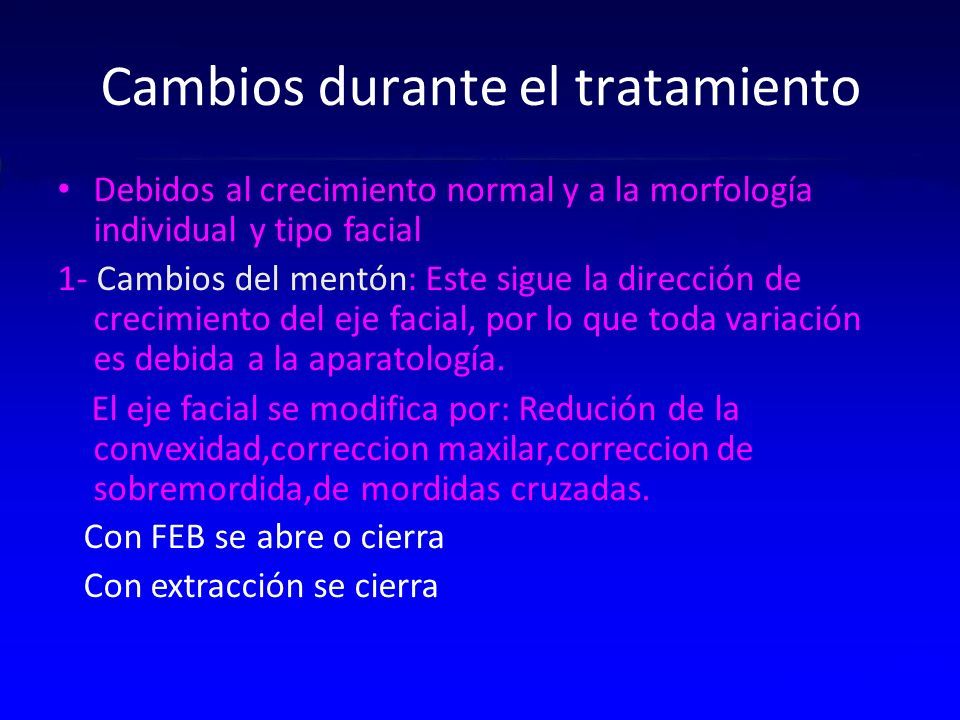 Cambios durante el tratamiento

• Debidos al crecimiento normal y a la morfología individual y tipo facial

1- Cambios del mentón: Este sigue la dirección de crecimiento del eje facial, por lo que toda variación es debida a la aparatología.

El eje facial se modifica por: Redución de la convexidad,correccion maxilar,correccion de sobremordida,de mordidas cruzadas.

Con FEB se abre o cierra

Con extracción se cierra